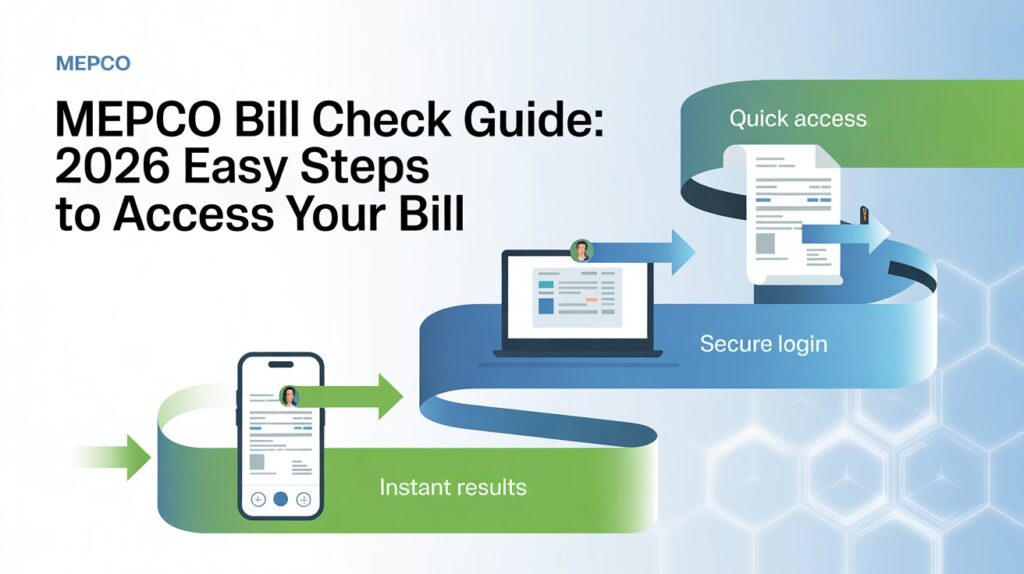 MEPCO

MEPCO Bill Check Guide: 2026 Easy Steps to Access Your Bill

Quick access

Secure login

Instant results